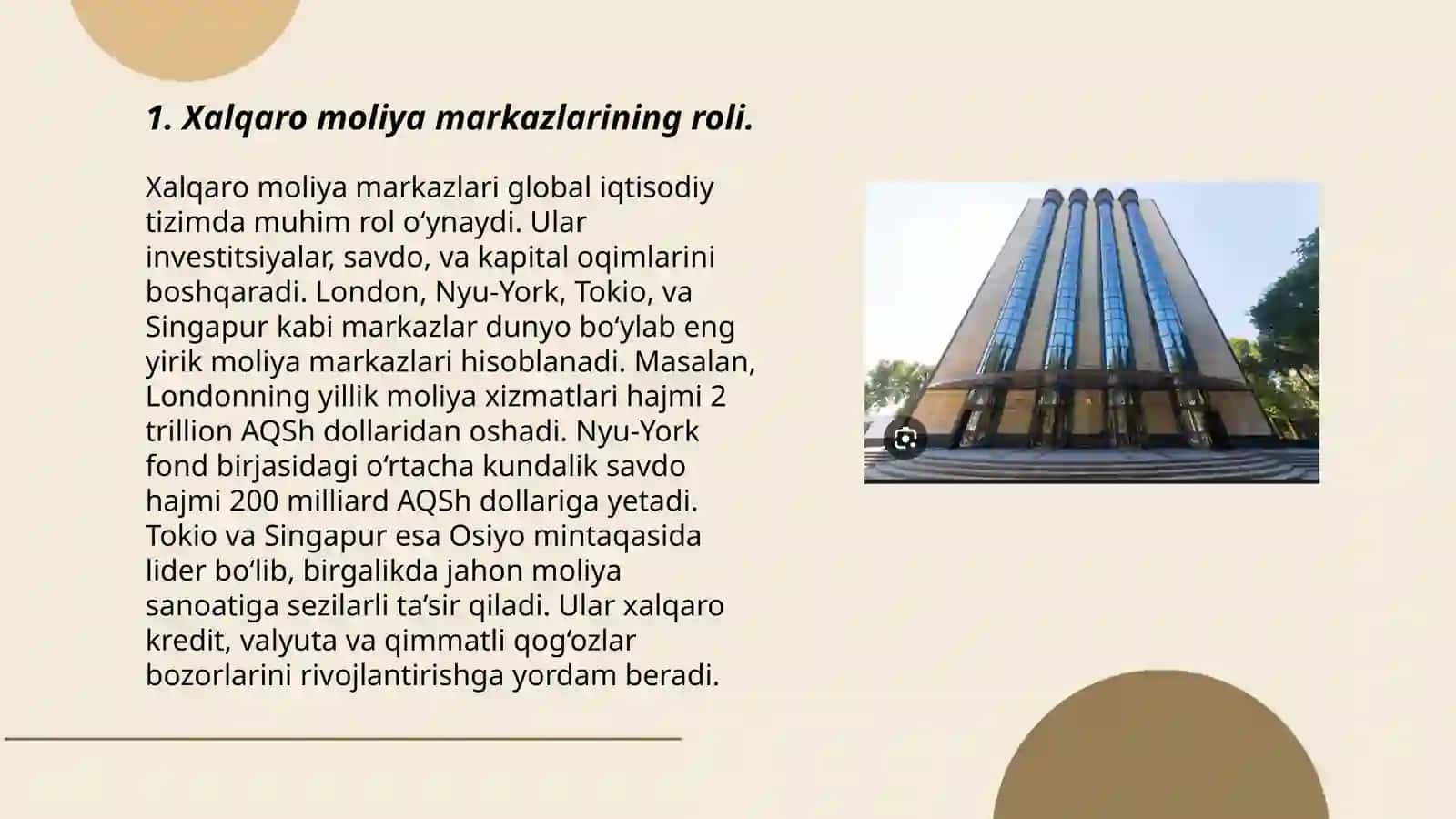 1. Xalqaro moliya markazlarining roli.

Xalqaro moliya markazlari global iqtisodiy tizimda muhim rol oʻynaydi. Ular investitsiyalar, savdo, va kapital oqimlarini boshqaradi. London, Nyu-York, Tokio, va Singapur kabi markazlar dunyo boʻylab eng yirik moliya markazlari hisoblanadi. Masalan, Londonning yillik moliya xizmatlari hajmi 2 trillion AQSh dollaridan oshadi. Nyu-York fond birjasidagi oʻrtacha kundalik savdo hajmi 200 milliard AQSh dollariga yetadi. Tokio va Singapur esa Osiyo mintaqasida lider boʻlib, birgalikda jahon moliya sanoatiga sezilarli taʼsir qiladi. Ular xalqaro kredit, valyuta va qimmatli qogʻozlar bozorlarini rivojlantirishga yordam beradi.